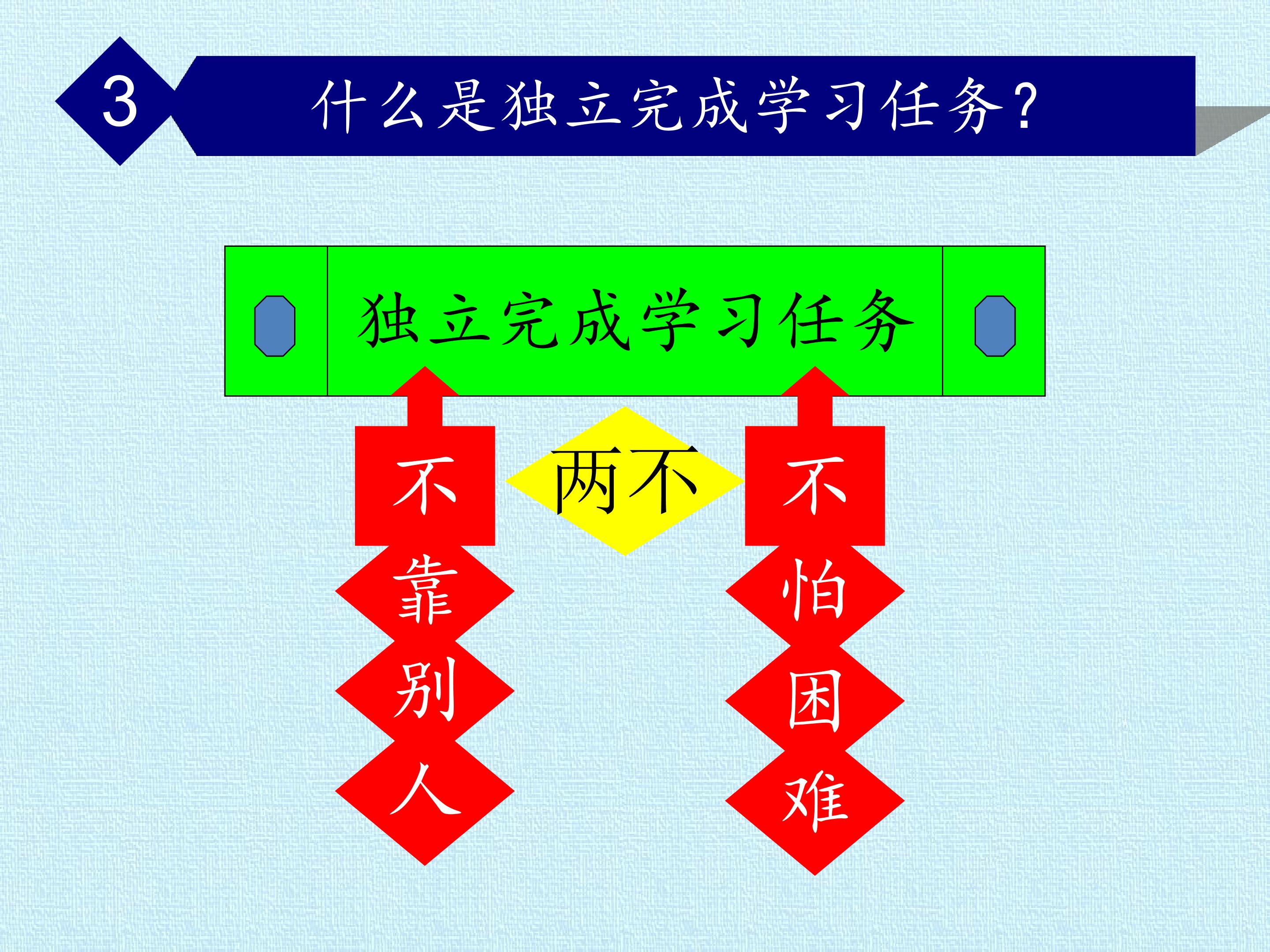 3

什么是独立完成学习任务？

独立完成学习任务

不靠别人

两不

不怕困难